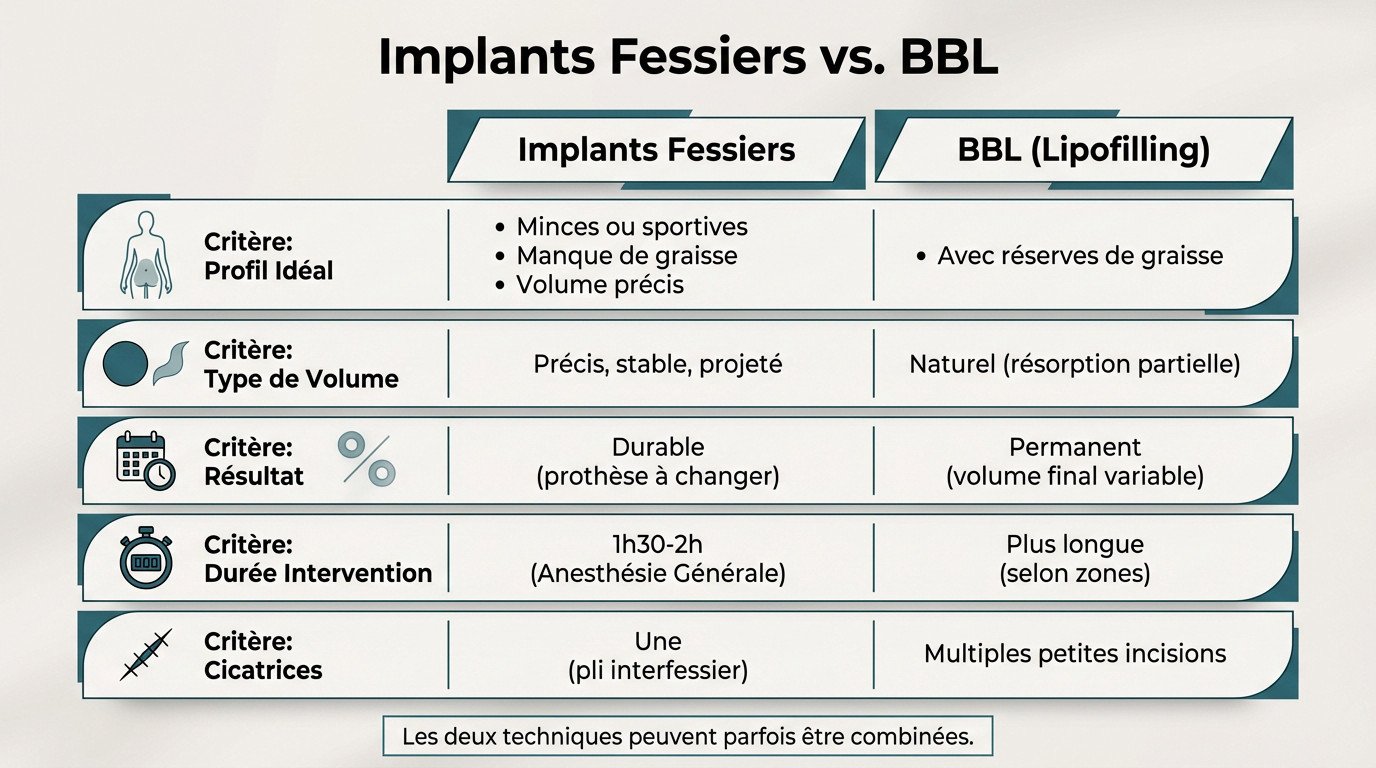 Implants Fessiers vs. BBL

| | Implants Fessiers | BBL (Lipofilling) |
|---|---|---|
| Critère: Profil Idéal | • Minces ou sportives • Manque de graisse • Volume précis | • Avec réserves de graisse |
| Critère: Type de Volume | Précis, stable, projeté | Naturel (résorption partielle) |
| Critère: Résultat | Durable (prothèse à changer) | Permanent (volume final variable) |
| Critère: Durée Intervention | 1h30-2h (Anesthésie Générale) | Plus longue (selon zones) |
| Critère: Cicatrices | Une (pli interfessier) | Multiples petites incisions |

Les deux techniques peuvent parfois être combinées.